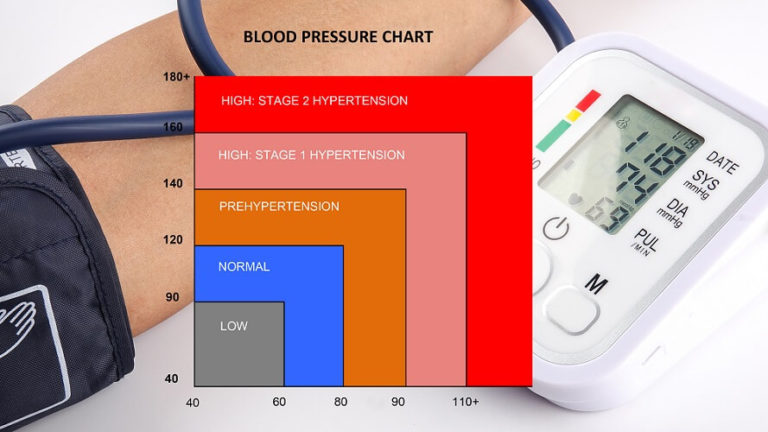 BLOOD PRESSURE CHART

180+
160
140
120
90
40

HIGH: STAGE 2 HYPERTENSION
HIGH: STAGE 1 HYPERTENSION
PREHYPERTENSION
NORMAL
LOW

40
60
80
90
110+

1/19
118
74
69
DATE
SYS mmHg
DIA mmHg
PUL /MIN
M